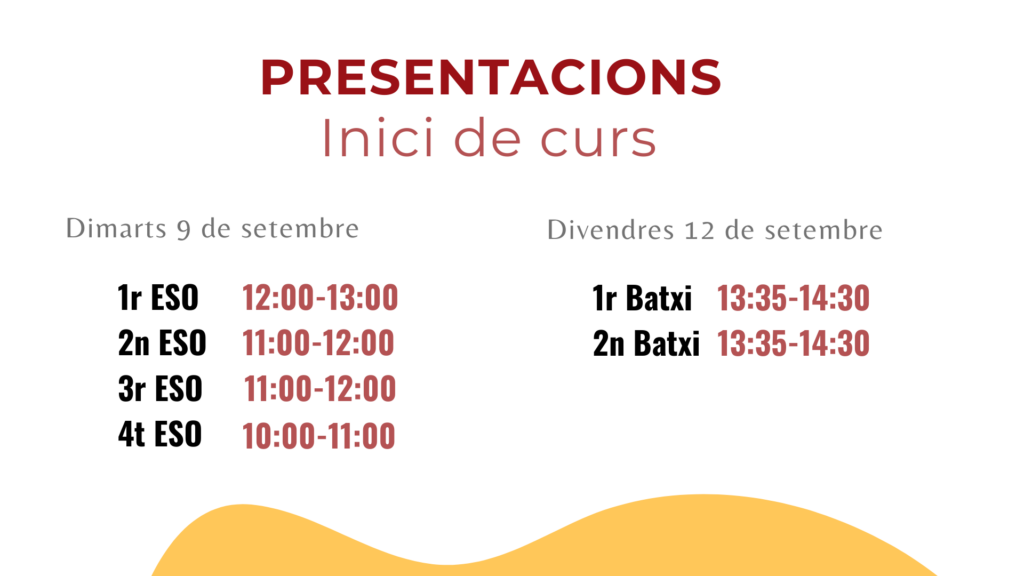 PRESENTACIONS
Inici de curs

Dimarts 9 de setembre

1r ESO 12:00-13:00
2n ESO 11:00-12:00
3r ESO 11:00-12:00
4t ESO 10:00-11:00

Divendres 12 de setembre

1r Batxi 13:35-14:30
2n Batxi 13:35-14:30